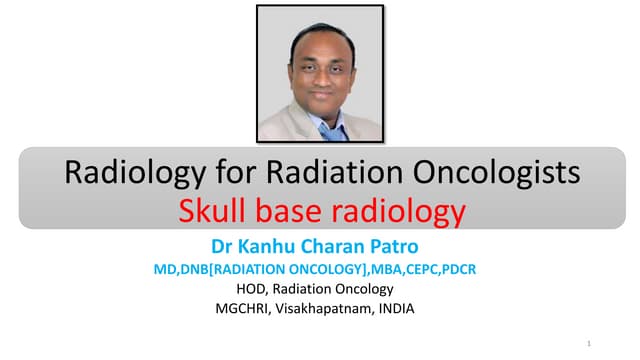 Radiology for Radiation Oncologists
Skull base radiology

Dr Kanhu Charan Patro
MD,DNB[RADIATION ONCOLOGY],MBA,CEPC,PDCR
HOD, Radiation Oncology
MGCHRI, Visakhapatnam, INDIA

1